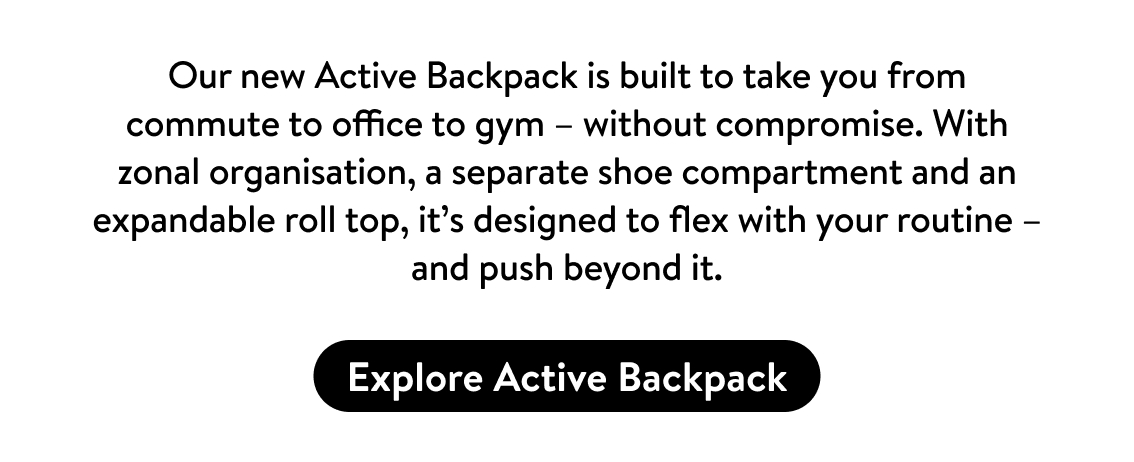 Our new Active Backpack is built to take you from commute to office to gym – without compromise. With zonal organisation, a separate shoe compartment and an expandable roll top, it's designed to flex with your routine – and push beyond it.

Explore Active Backpack